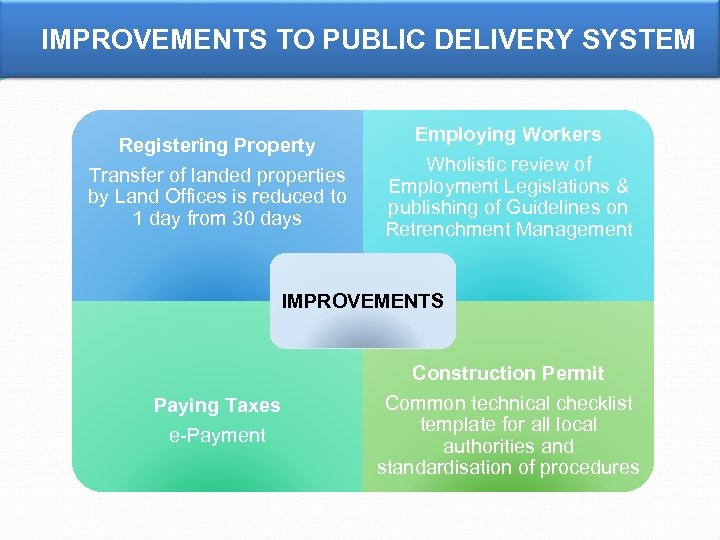 IMPROVEMENTS TO PUBLIC DELIVERY SYSTEM

Registering Property

Transfer of landed properties by Land Offices is reduced to 1 day from 30 days

Employing Workers

Wholistic review of Employment Legislations & publishing of Guidelines on Retrenchment Management

IMPROVEMENTS

Paying Taxes

e-Payment

Construction Permit

Common technical checklist template for all local authorities and standardisation of procedures